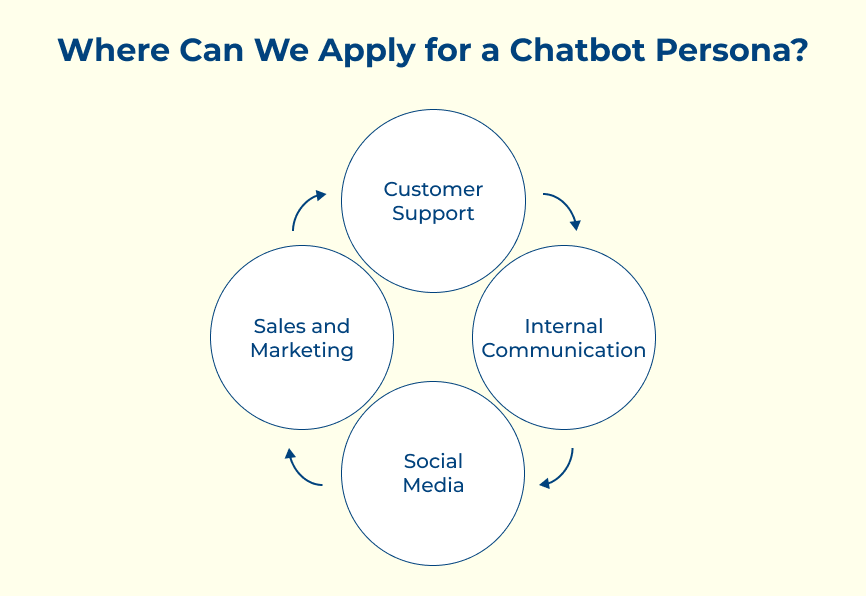 Where Can We Apply for a Chatbot Persona?

Customer Support

Internal Communication

Social Media

Sales and Marketing